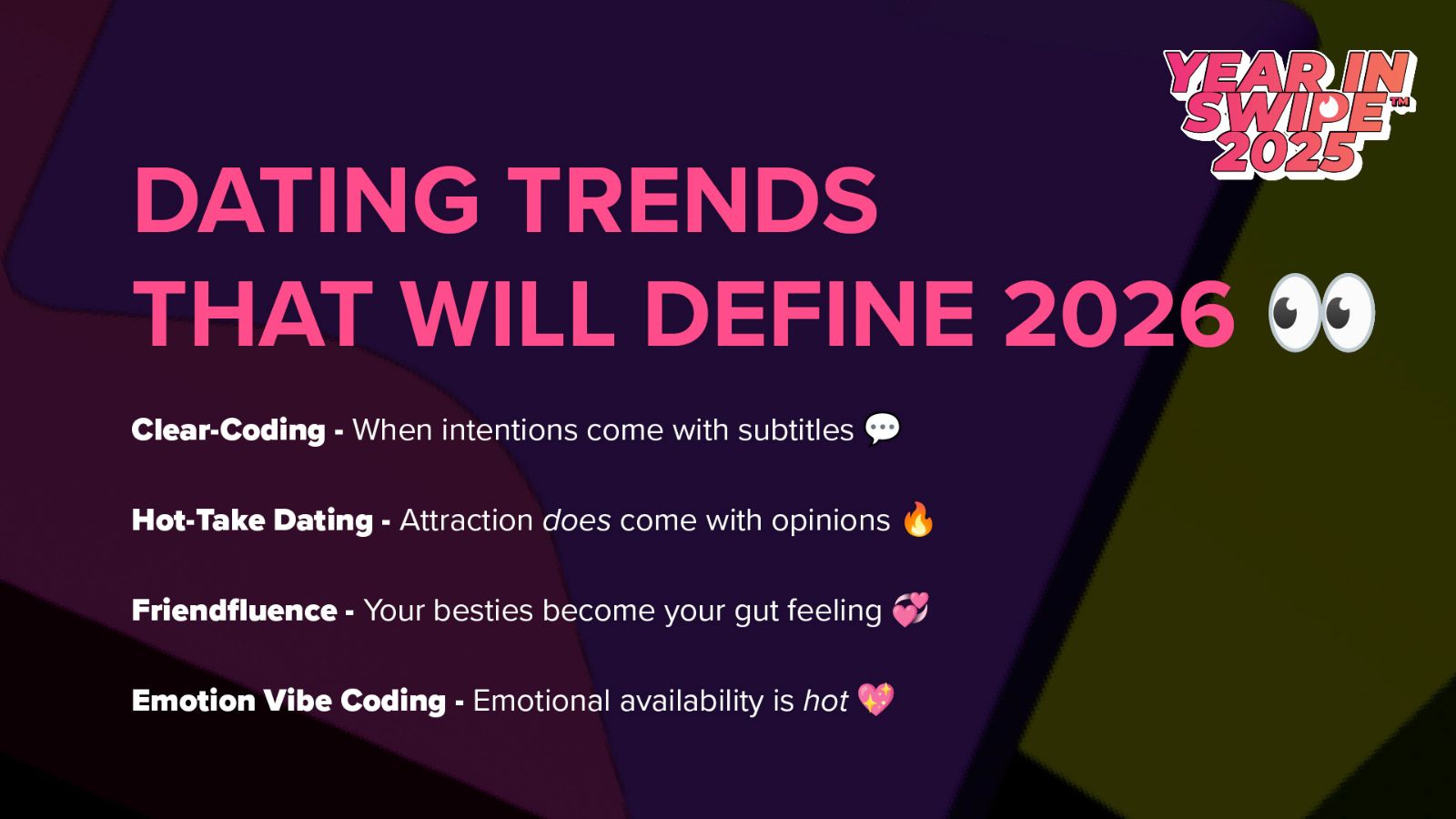 YEAR IN SWIPE™ 2025

DATING TRENDS THAT WILL DEFINE 2026 👀

Clear-Coding - When intentions come with subtitles 💬

Hot-Take Dating - Attraction does come with opinions 🔥

Friendfluence - Your besties become your gut feeling 💞

Emotion Vibe Coding - Emotional availability is hot 💖